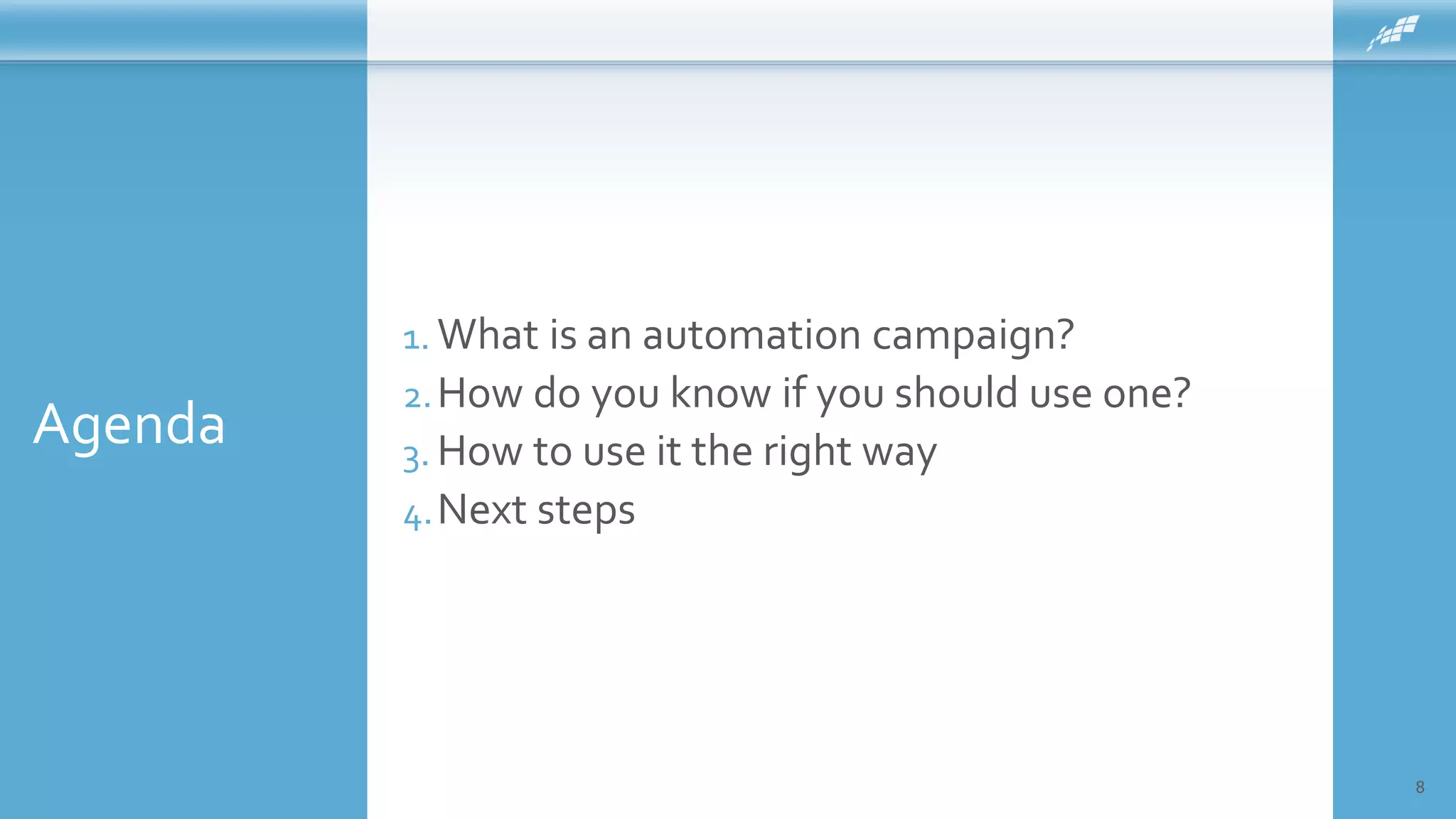 Agenda

1. What is an automation campaign?
2. How do you know if you should use one?
3. How to use it the right way
4. Next steps

8